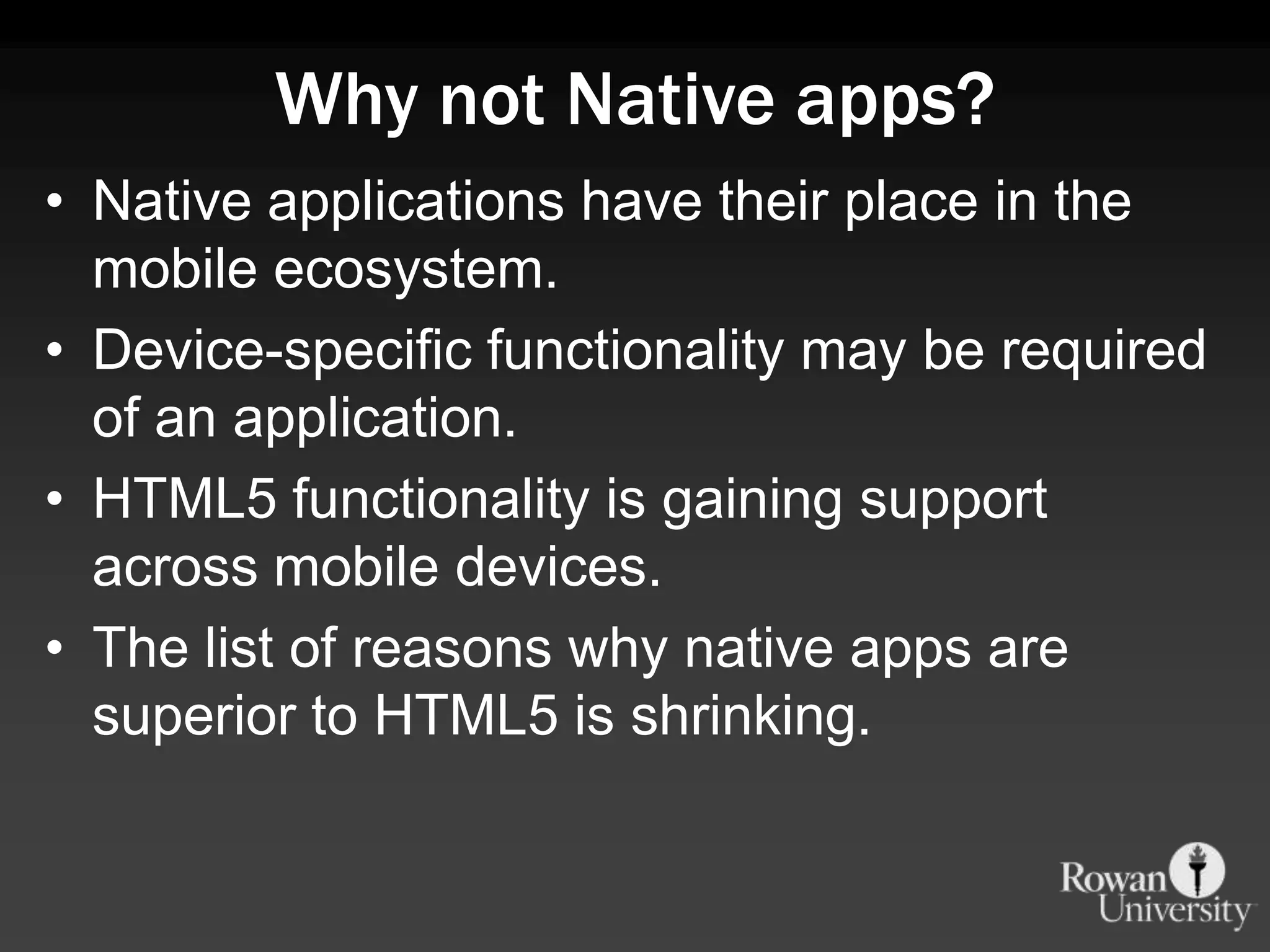 Why not Native apps?

• Native applications have their place in the mobile ecosystem.
• Device-specific functionality may be required of an application.
• HTML5 functionality is gaining support across mobile devices.
• The list of reasons why native apps are superior to HTML5 is shrinking.

Rowan University